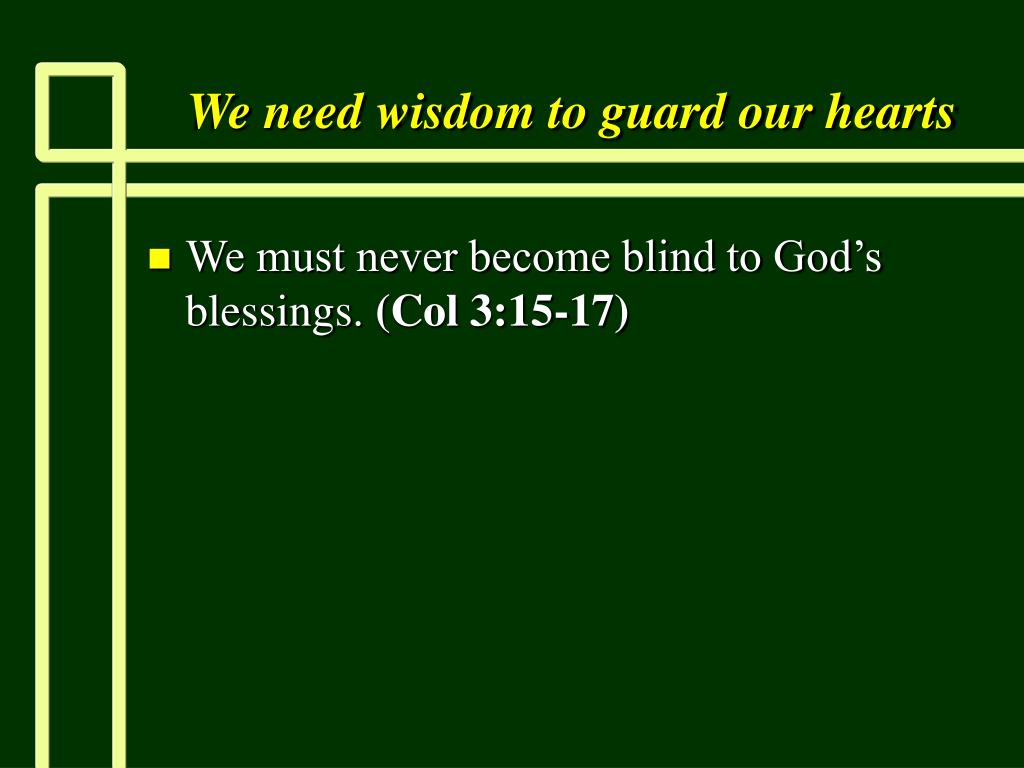 We need wisdom to guard our hearts

We must never become blind to God’s blessings. (Col 3:15-17)